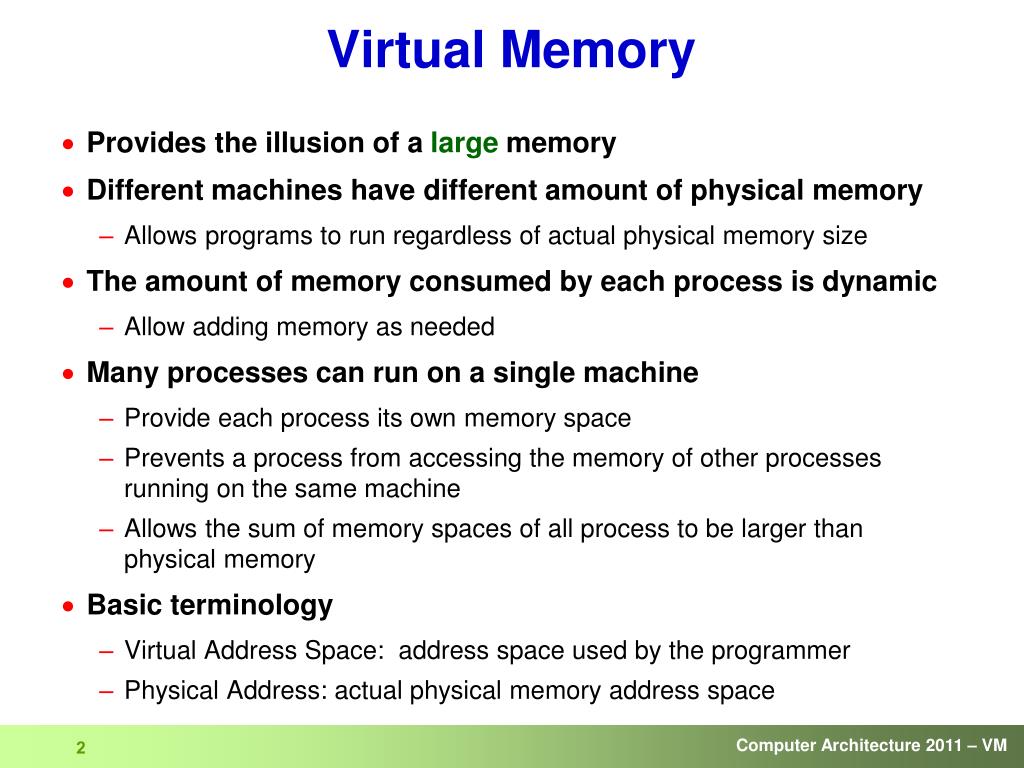 Virtual Memory

• Provides the illusion of a large memory
• Different machines have different amount of physical memory
– Allows programs to run regardless of actual physical memory size
• The amount of memory consumed by each process is dynamic
– Allow adding memory as needed
• Many processes can run on a single machine
– Provide each process its own memory space
– Prevents a process from accessing the memory of other processes running on the same machine
– Allows the sum of memory spaces of all process to be larger than physical memory
• Basic terminology
– Virtual Address Space: address space used by the programmer
– Physical Address: actual physical memory address space

2

Computer Architecture 2011 – VM